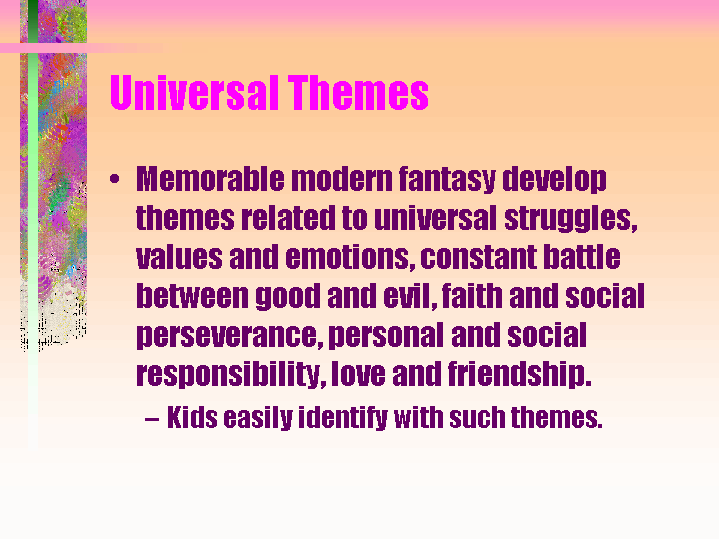 Universal Themes

• Memorable modern fantasy develop themes related to universal struggles, values and emotions, constant battle between good and evil, faith and social perseverance, personal and social responsibility, love and friendship.

– Kids easily identify with such themes.